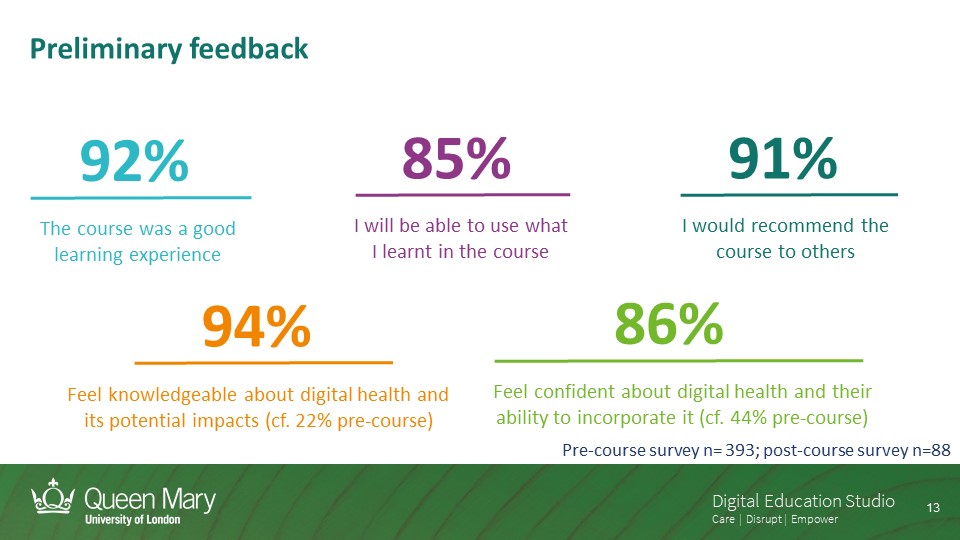 Preliminary feedback

92%

The course was a good learning experience

85%

I will be able to use what I learnt in the course

91%

I would recommend the course to others

94%

Feel knowledgeable about digital health and its potential impacts (cf. 22% pre-course)

86%

Feel confident about digital health and their ability to incorporate it (cf. 44% pre-course)

Pre-course survey n= 393; post-course survey n=88

Queen Mary
University of London

Digital Education Studio
Care | Disrupt | Empower

13